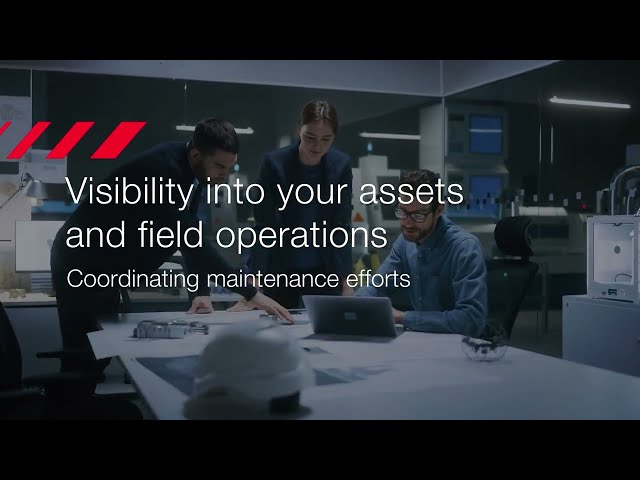 Visibility into your assets and field operations

Coordinating maintenance efforts